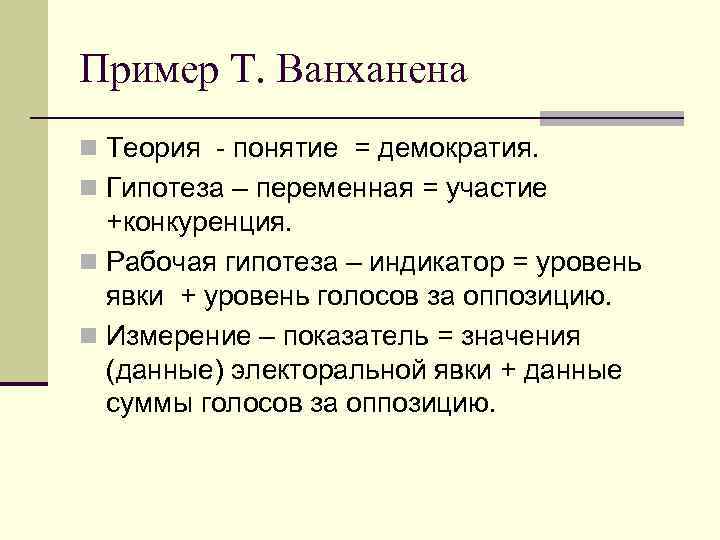 Пример Т. Ванханена

Теория - понятие = демократия.

Гипотеза – переменная = участие +конкуренция.

Рабочая гипотеза – индикатор = уровень явки + уровень голосов за оппозицию.

Измерение – показатель = значения (данные) электоральной явки + данные суммы голосов за оппозицию.